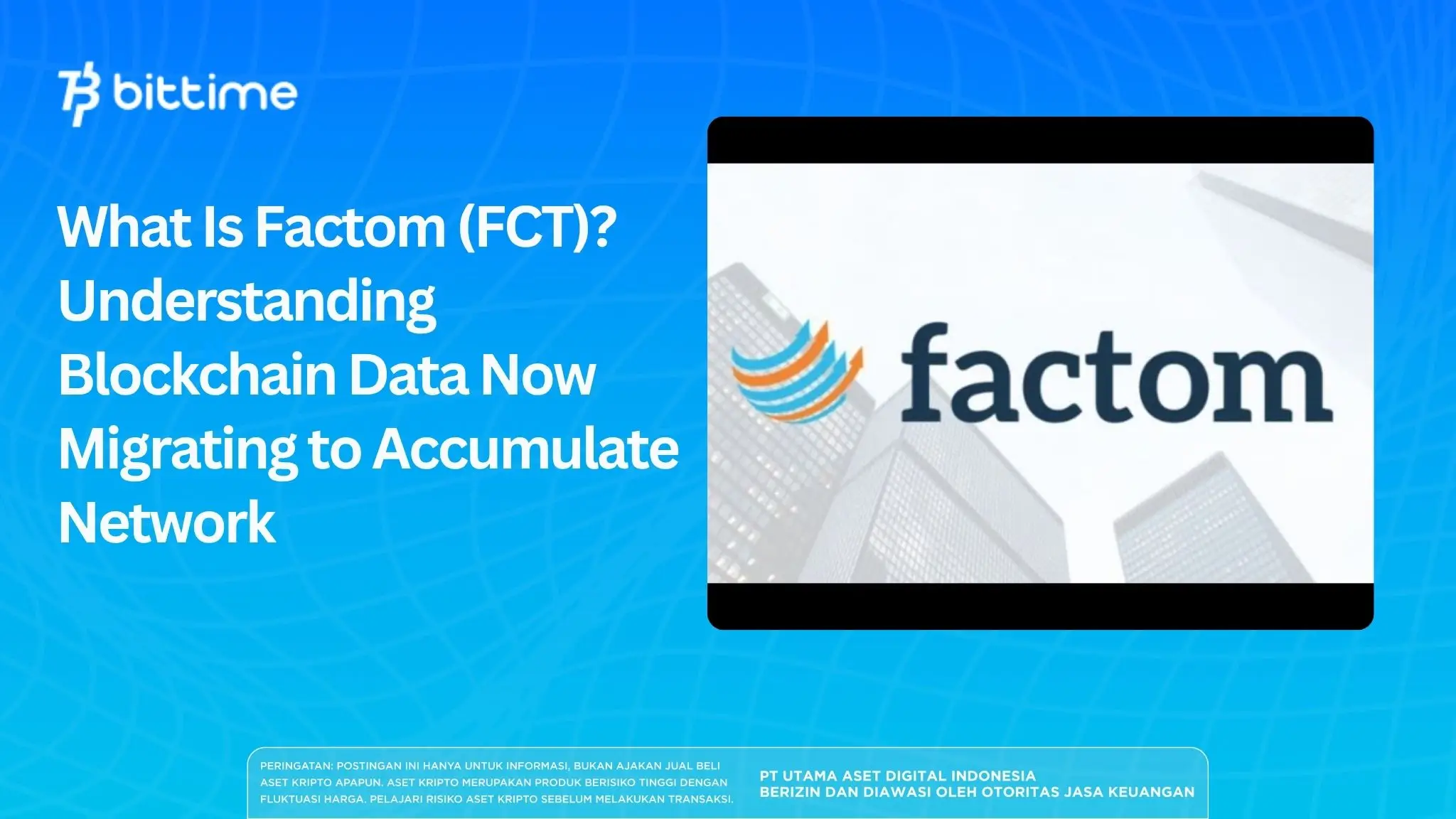 bittime

What Is Factom (FCT)? Understanding Blockchain Data Now Migrating to Accumulate Network

factom

PERINGATAN: POSTINGAN INI HANYA UNTUK INFORMASI, BUKAN AJAKAN JUAL BELI ASET KRIPTO APAPUN. ASET KRIPTO MERUPAKAN PRODUK BERISIKO TINGGI DENGAN FLUKTUASI HARGA. PELAJARI RISIKO ASET KRIPTO SEBELUM MELAKUKAN TRANSAKSI.

PT UTAMA ASET DIGITAL INDONESIA
BERIZIN DAN DIAWASI OLEH OTORITAS JASA KEUANGAN